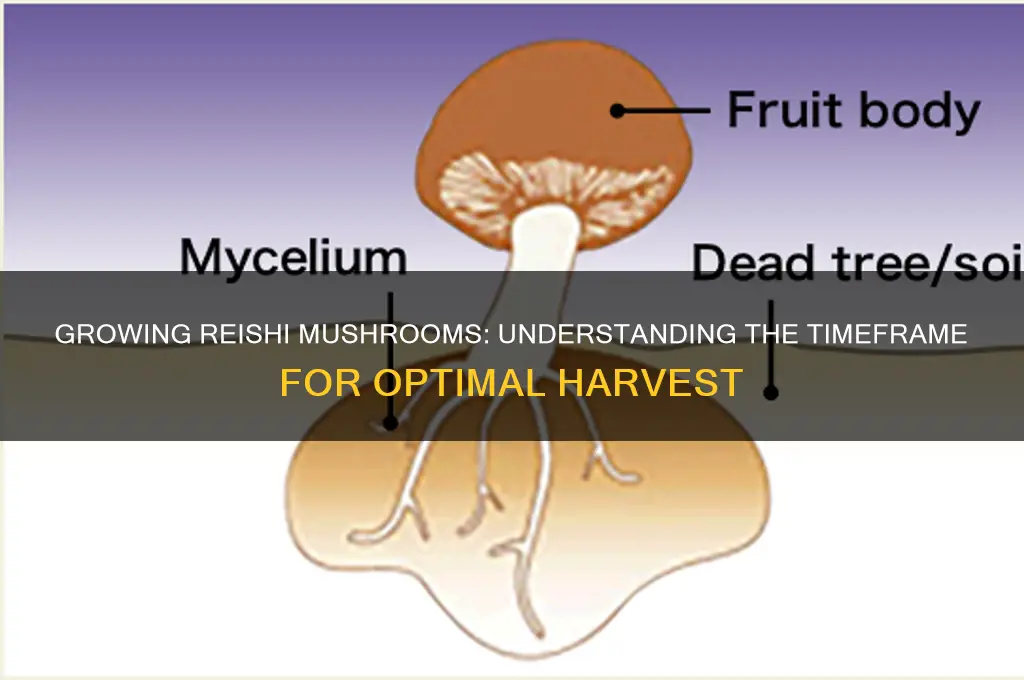 Fruit body

Mycelium

Dead tree/soi

GROWING REISHI MUSHROOMS: UNDERSTANDING THE TIMEFRAME FOR OPTIMAL HARVEST